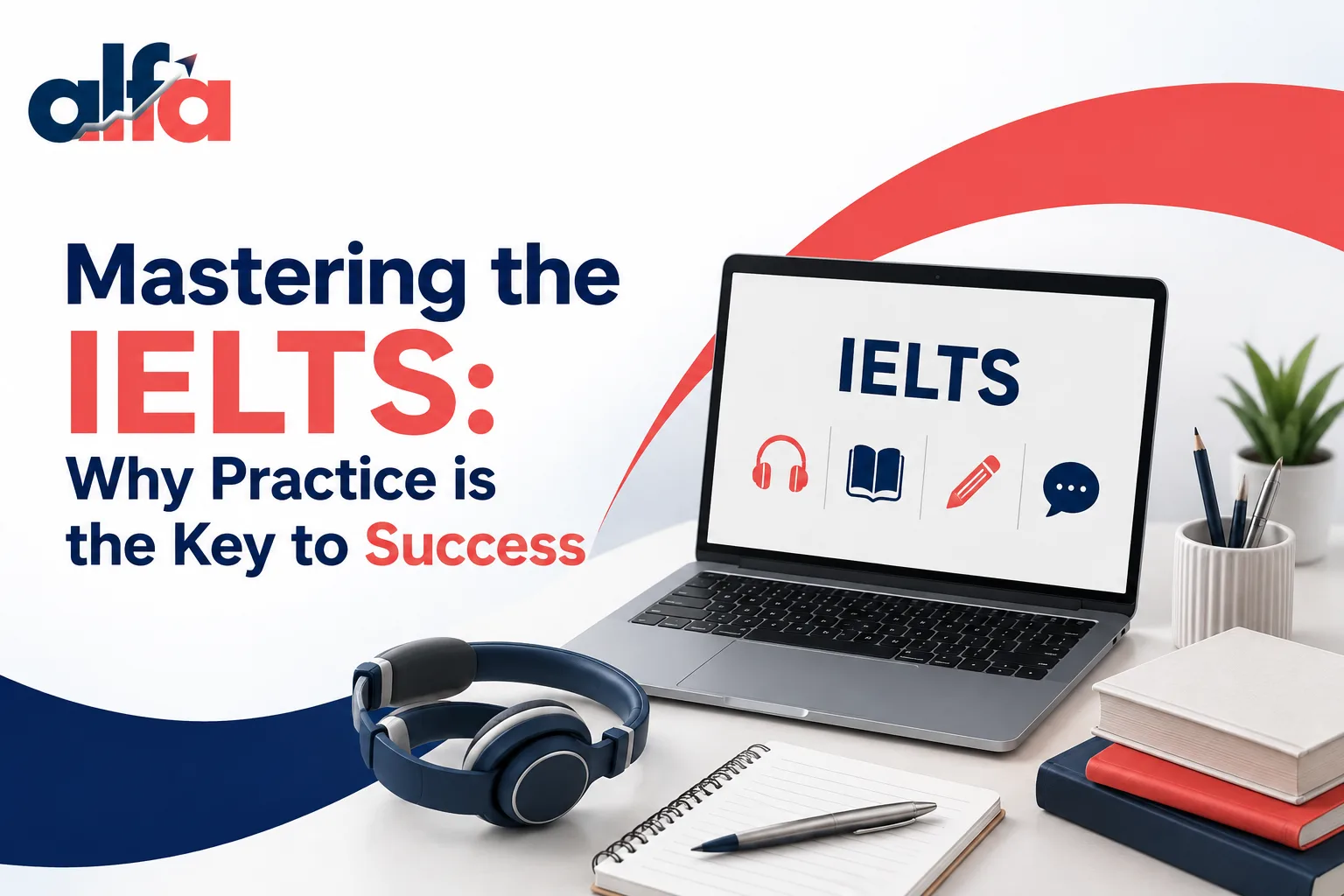 alfa

Mastering the IELTS: Why Practice is the Key to Success

IELTS